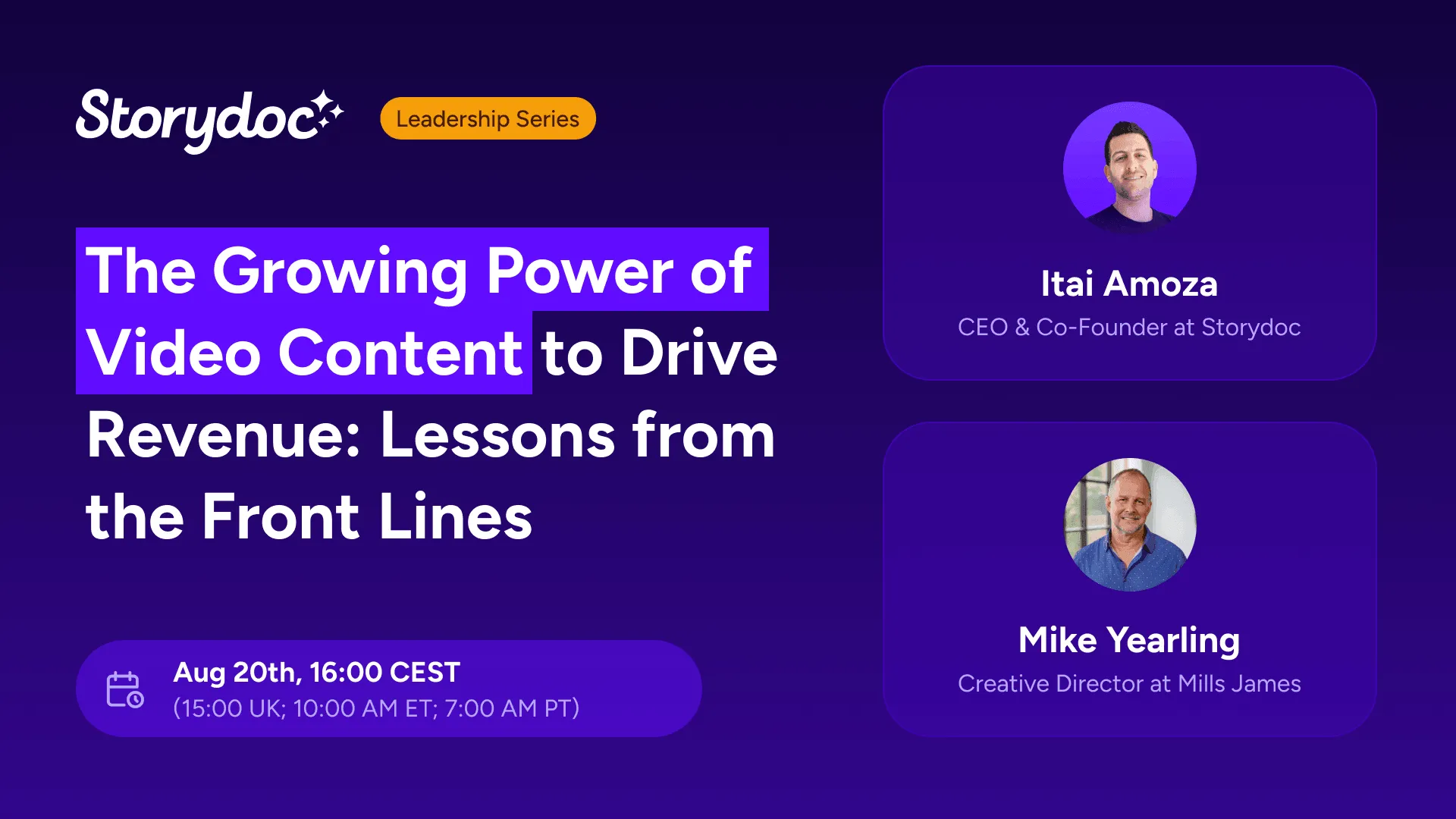 Storydoc Leadership Series

The Growing Power of Video Content to Drive Revenue: Lessons from the Front Lines

Aug 20th, 16:00 CEST
(15:00 UK; 10:00 AM ET; 7:00 AM PT)

Itai Amoza
CEO & Co-Founder at Storydoc

Mike Yearling
Creative Director at Mills James